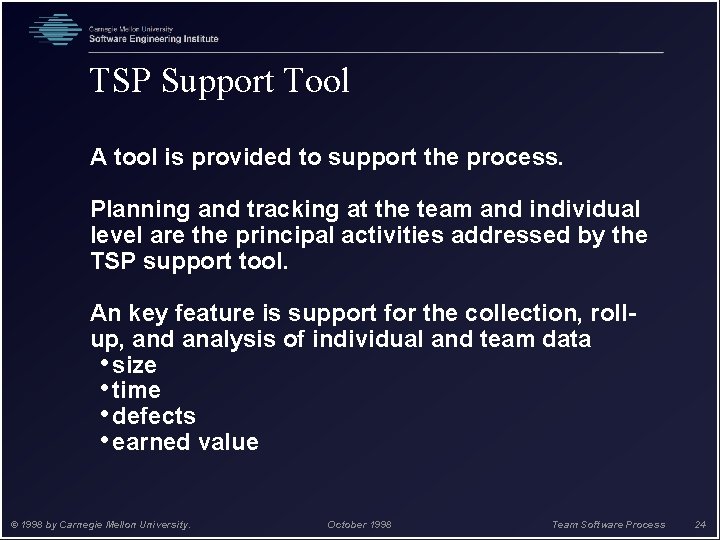 Carnegie Mellon University
Software Engineering Institute

TSP Support Tool

A tool is provided to support the process.

Planning and tracking at the team and individual level are the principal activities addressed by the TSP support tool.

An key feature is support for the collection, roll-up, and analysis of individual and team data
• size
• time
• defects
• earned value

© 1998 by Carnegie Mellon University.   October 1998   Team Software Process   24